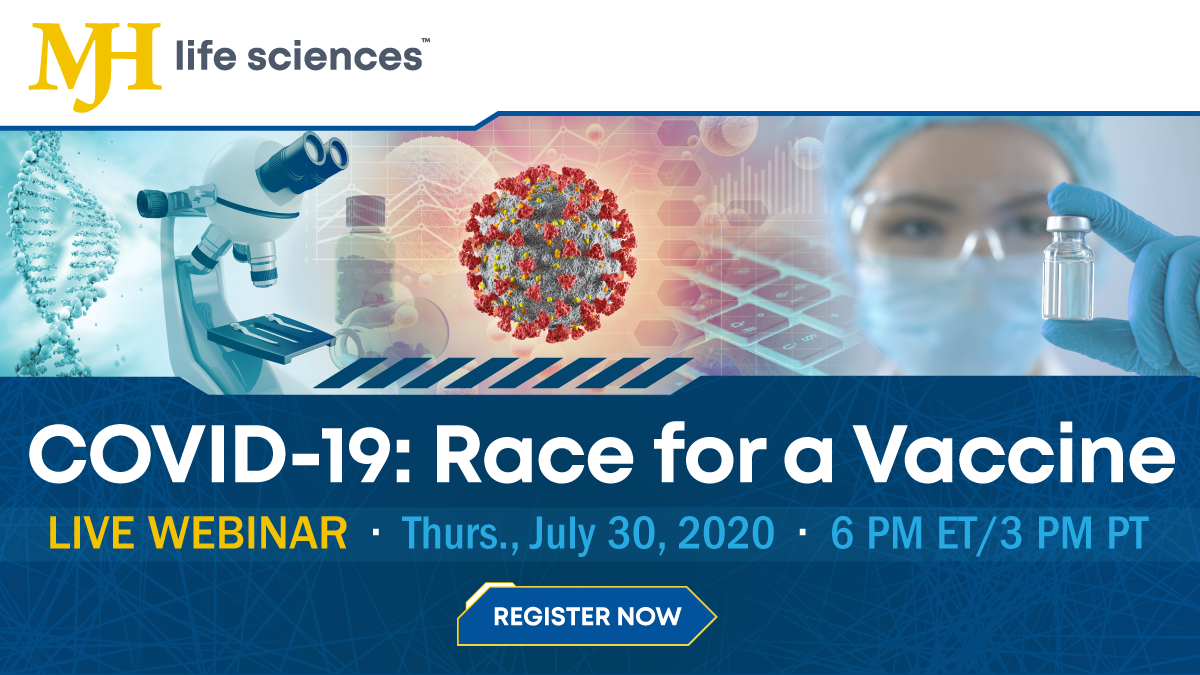 MJH life sciences™

COVID-19: Race for a Vaccine

LIVE WEBINAR · Thurs., July 30, 2020 · 6 PM ET/3 PM PT

REGISTER NOW